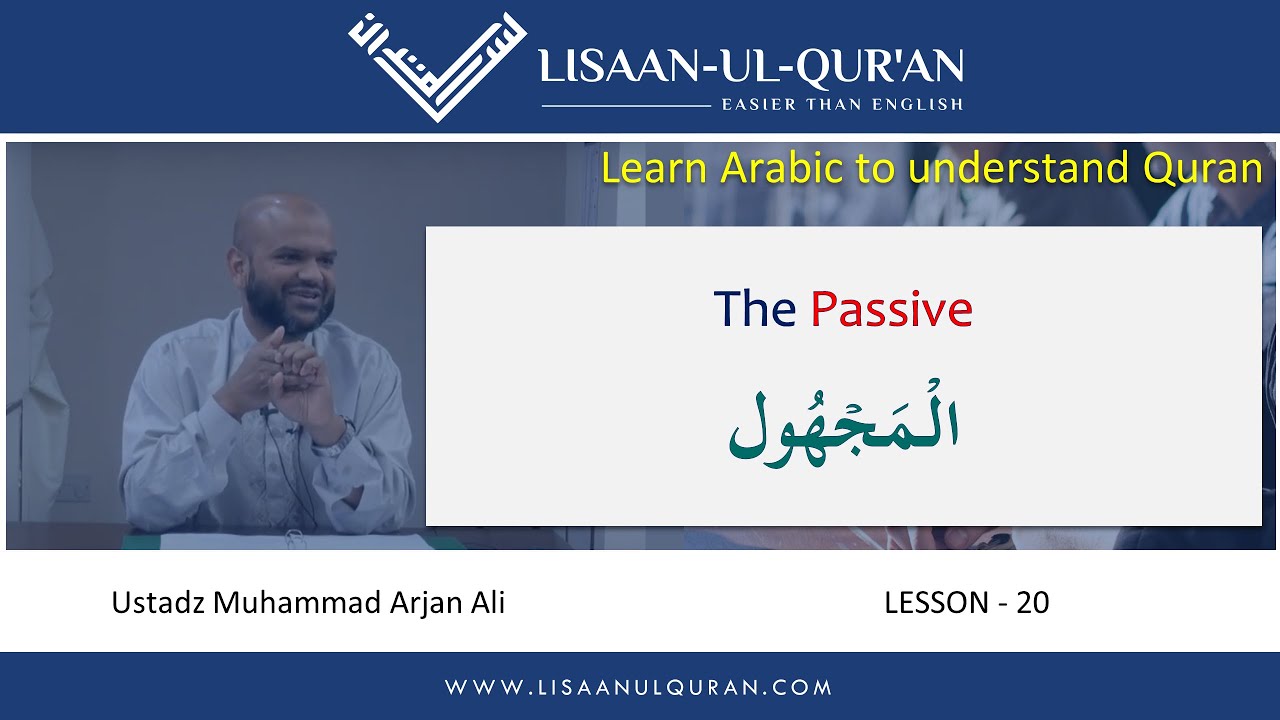 LISAAN-UL-QUR'AN
EASIER THAN ENGLISH

Learn Arabic to understand Quran

The Passive

الْمَجْهُول

Ustadz Muhammad Arjan Ali

LESSON - 20

WWW.LISAANULQURAN.COM